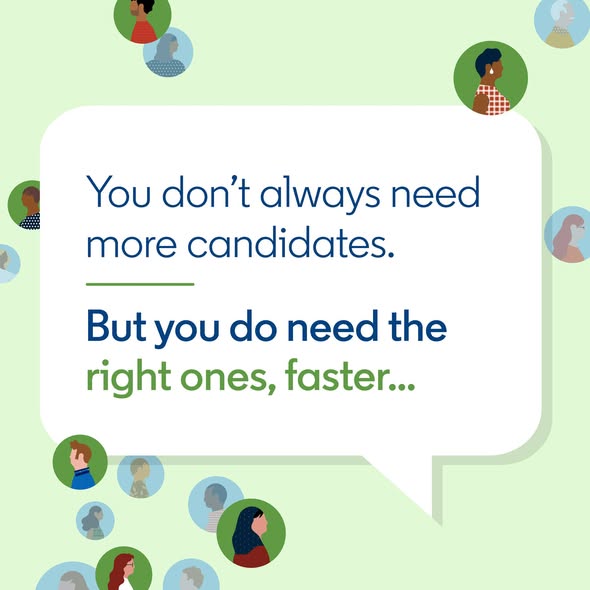 You don't always need more candidates.

But you do need the right ones, faster...